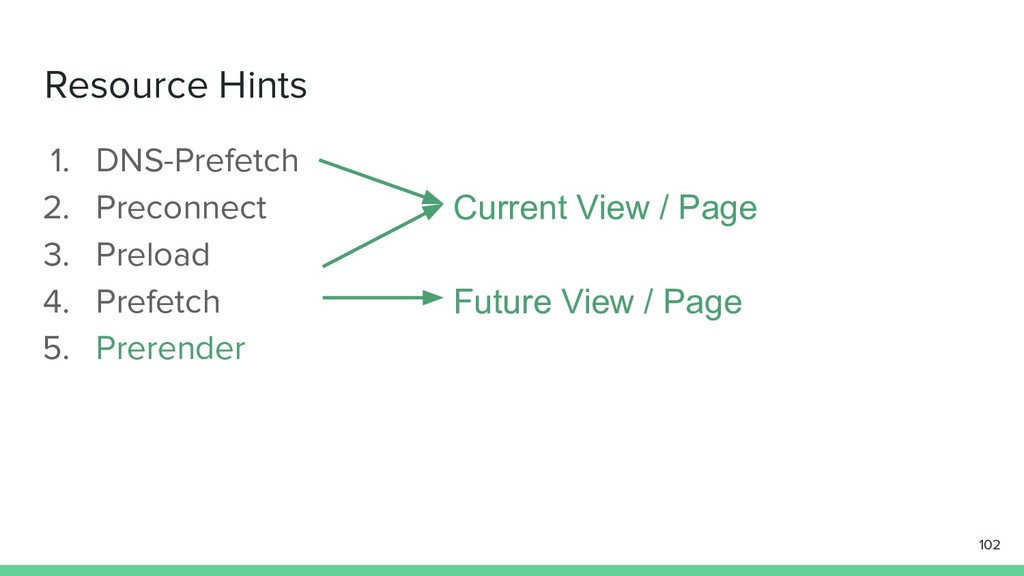 Resource Hints

1. DNS-Prefetch
2. Preconnect
3. Preload
4. Prefetch
5. Prerender

Current View / Page

Future View / Page

102